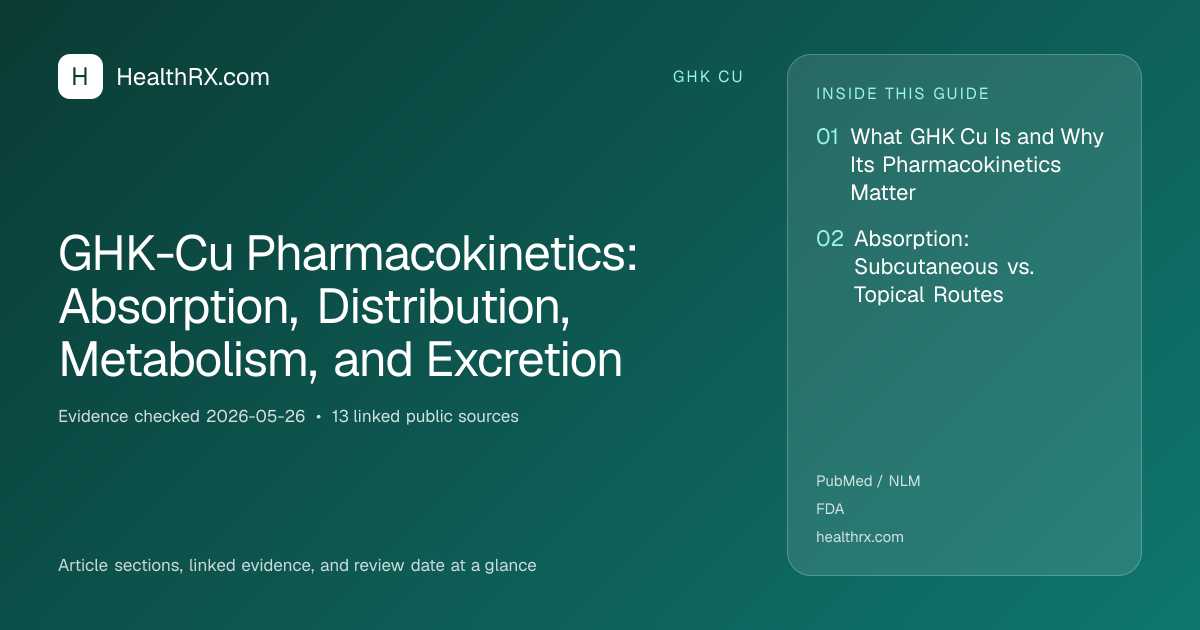 H HealthRX.com

GHK CU

GHK-Cu Pharmacokinetics: Absorption, Distribution, Metabolism, and Excretion

Evidence checked 2026-05-26 • 13 linked public sources

Article sections, linked evidence, and review date at a glance

INSIDE THIS GUIDE

01 What GHK Cu Is and Why Its Pharmacokinetics Matter

02 Absorption: Subcutaneous vs. Topical Routes

PubMed / NLM

FDA

healthrx.com